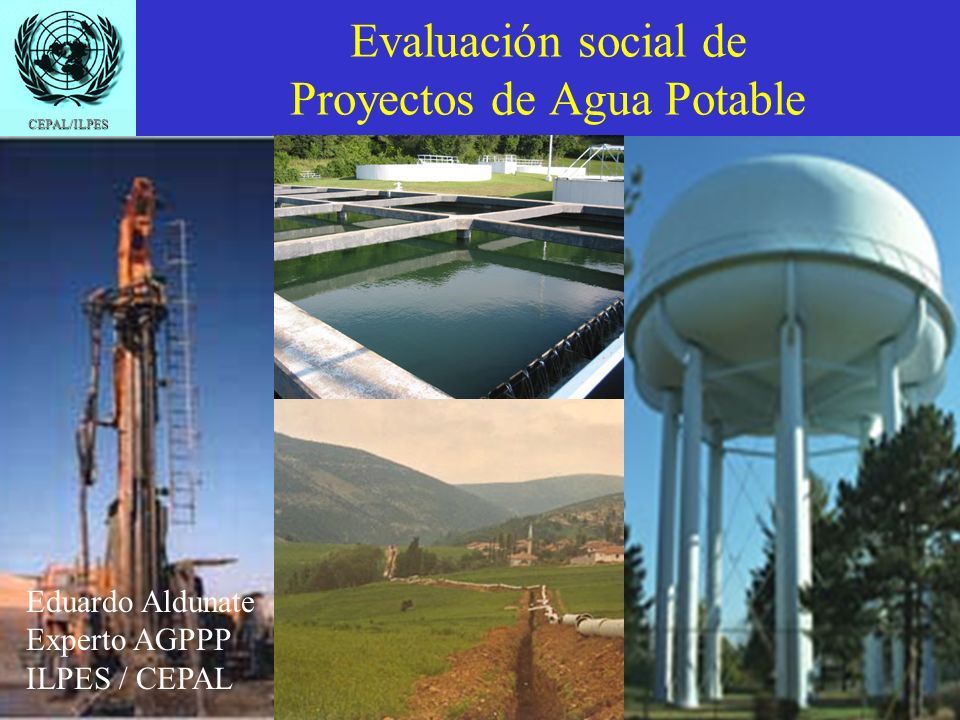 CEPAL/ILPES

Evaluación social de Proyectos de Agua Potable

Eduardo Aldunate
Experto AGPPP
ILPES / CEPAL